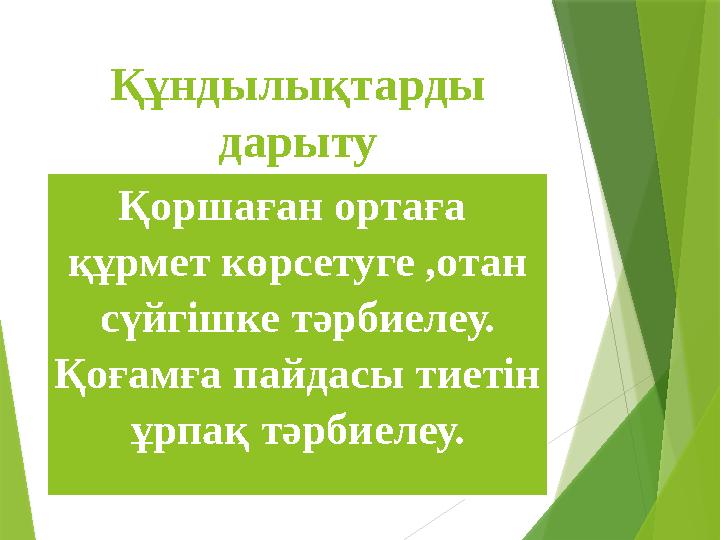 Құндылықтарды дарыту

Қоршаған ортаға құрмет көрсетуге ,отан сүйгішке тәрбиелеу. Қоғамға пайдасы тиетін ұрпақ тәрбиелеу.